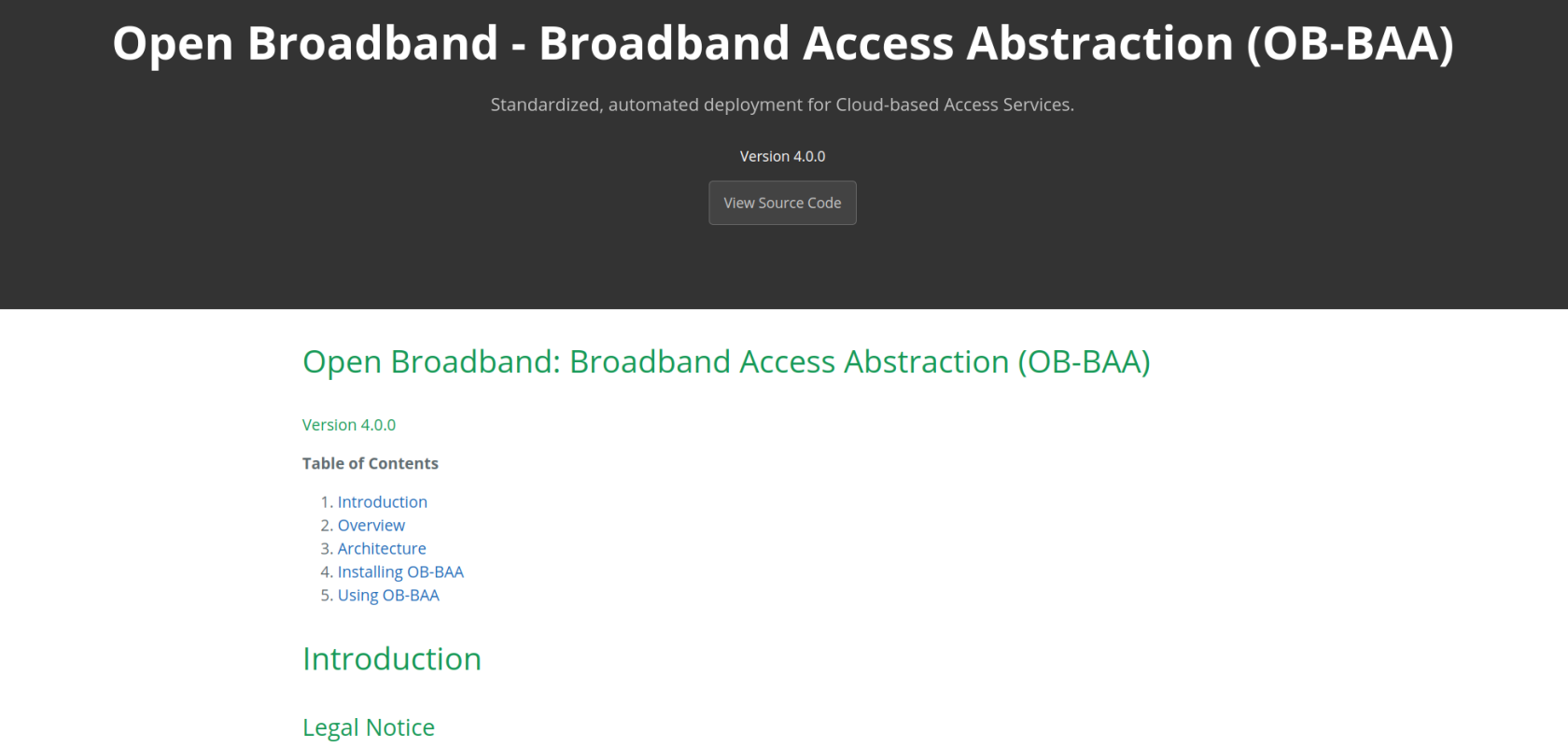 Open Broadband - Broadband Access Abstraction (OB-BAA)

Standardized, automated deployment for Cloud-based Access Services.

Version 4.0.0

View Source Code

Open Broadband: Broadband Access Abstraction (OB-BAA)

Version 4.0.0

Table of Contents

1. Introduction
2. Overview
3. Architecture
4. Installing OB-BAA
5. Using OB-BAA

Introduction

Legal Notice